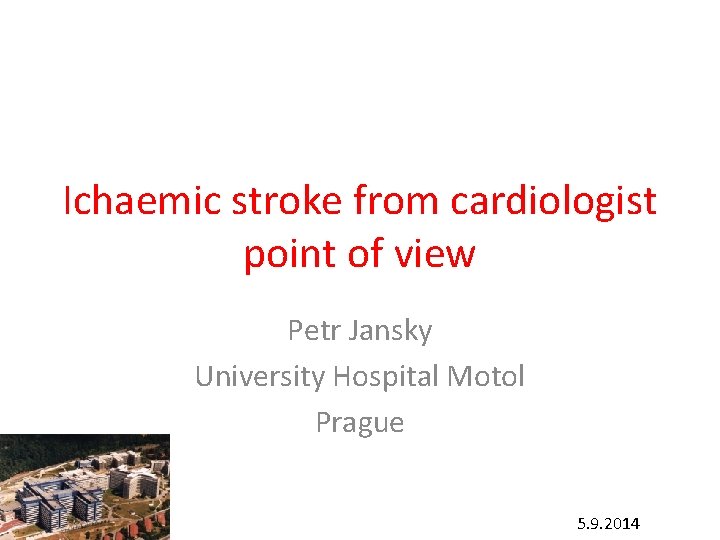 Ichaemic stroke from cardiologist point of view

Petr Jansky
University Hospital Motol
Prague

5.9.2014